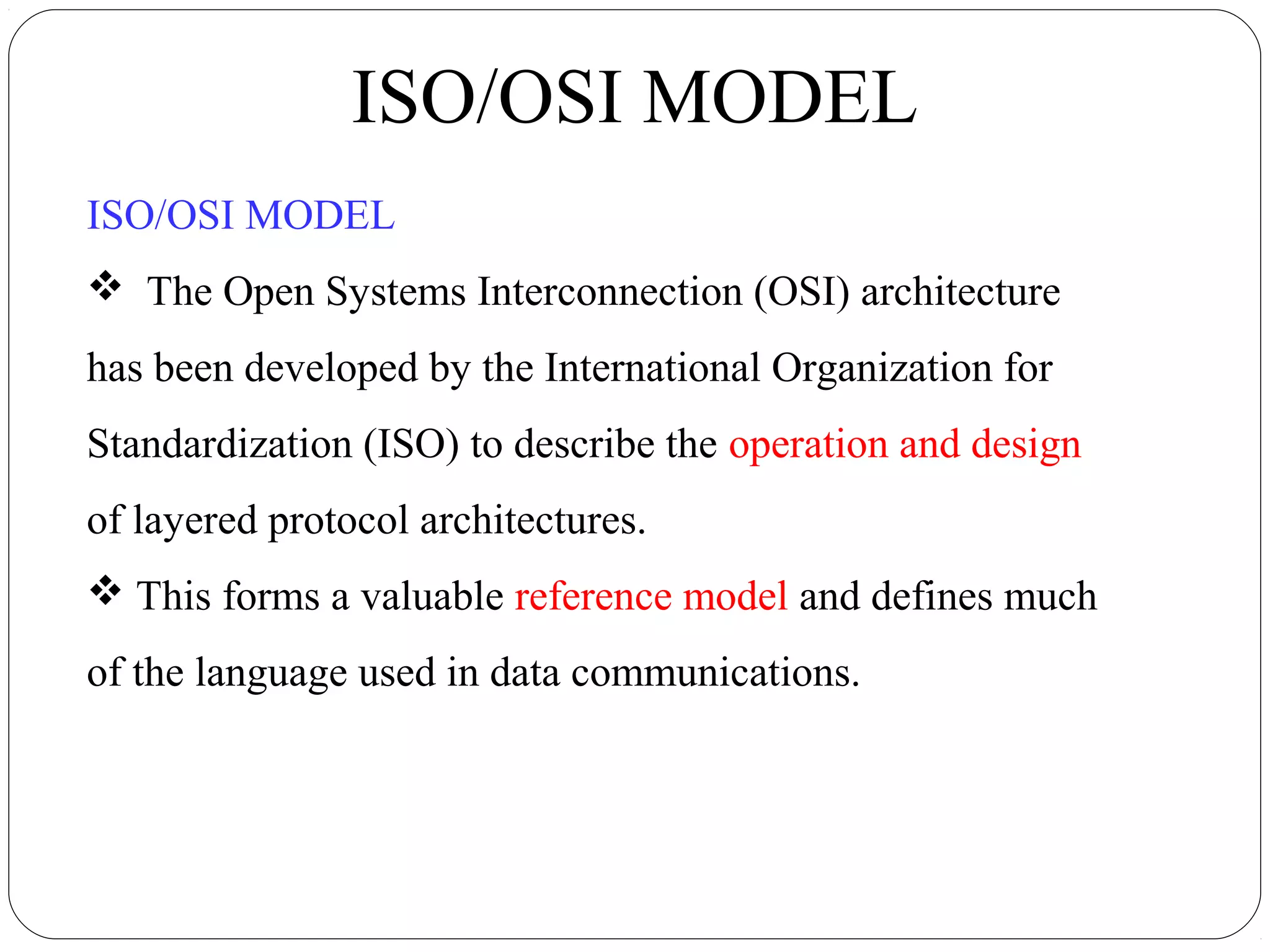 ISO/OSI MODEL

ISO/OSI MODEL

❖ The Open Systems Interconnection (OSI) architecture has been developed by the International Organization for Standardization (ISO) to describe the operation and design of layered protocol architectures.

❖ This forms a valuable reference model and defines much of the language used in data communications.